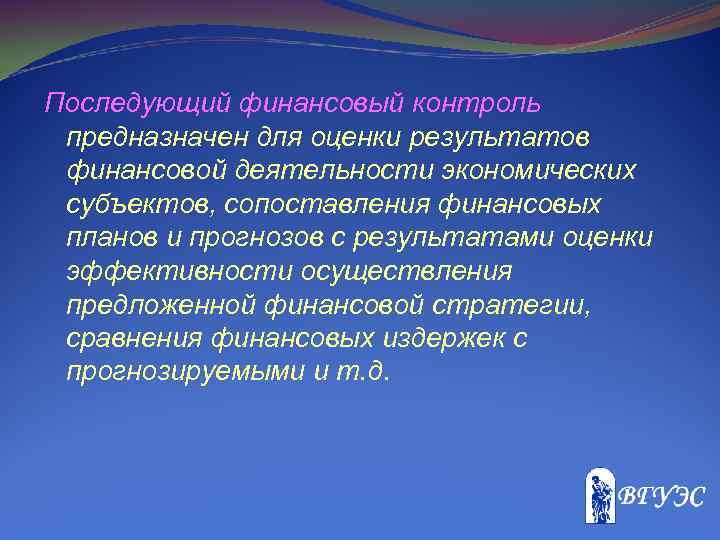 Последующий финансовый контроль предназначен для оценки результатов финансовой деятельности экономических субъектов, сопоставления финансовых планов и прогнозов с результатами оценки эффективности осуществления предложенной финансовой стратегии, сравнения финансовых издержек с прогнозируемыми и т.д.

ВГУЭС